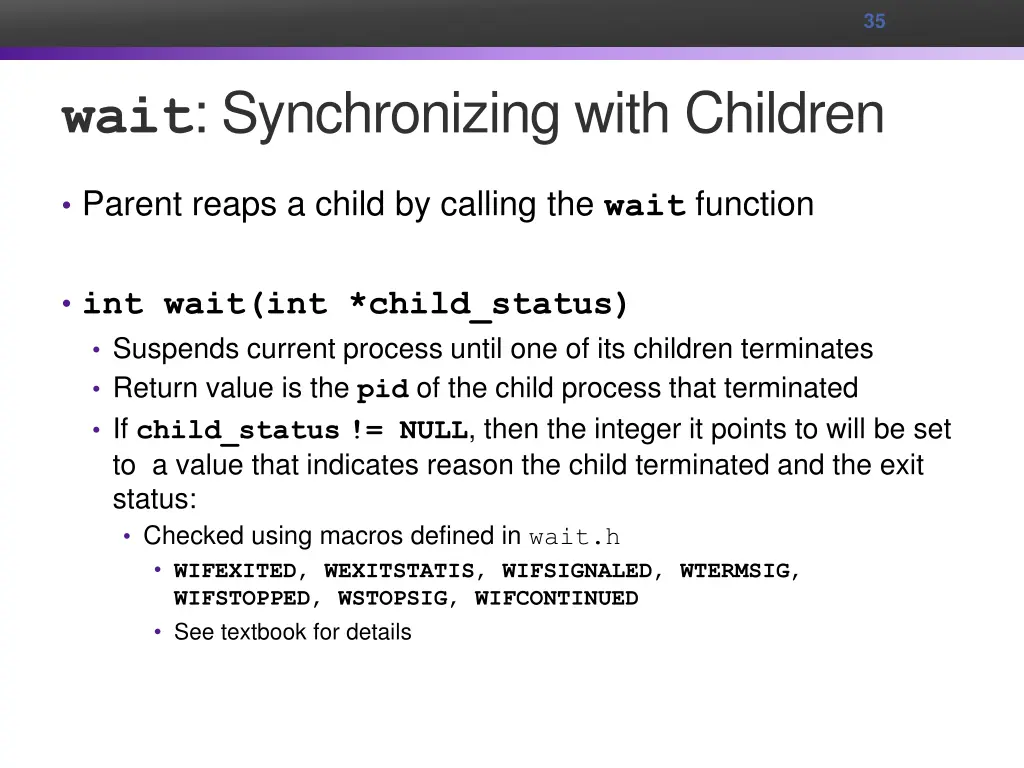 35

wait: Synchronizing with Children

• Parent reaps a child by calling the wait function

• int wait(int *child_status)
  • Suspends current process until one of its children terminates
  • Return value is the pid of the child process that terminated
  • If child_status != NULL, then the integer it points to will be set to a value that indicates reason the child terminated and the exit status:
    • Checked using macros defined in wait.h
      • WIFEXITED, WEXITSTATIS, WIFSIGNALED, WTERMSIG, WIFSTOPPED, WSTOPSIG, WIFCONTINUED
      • See textbook for details